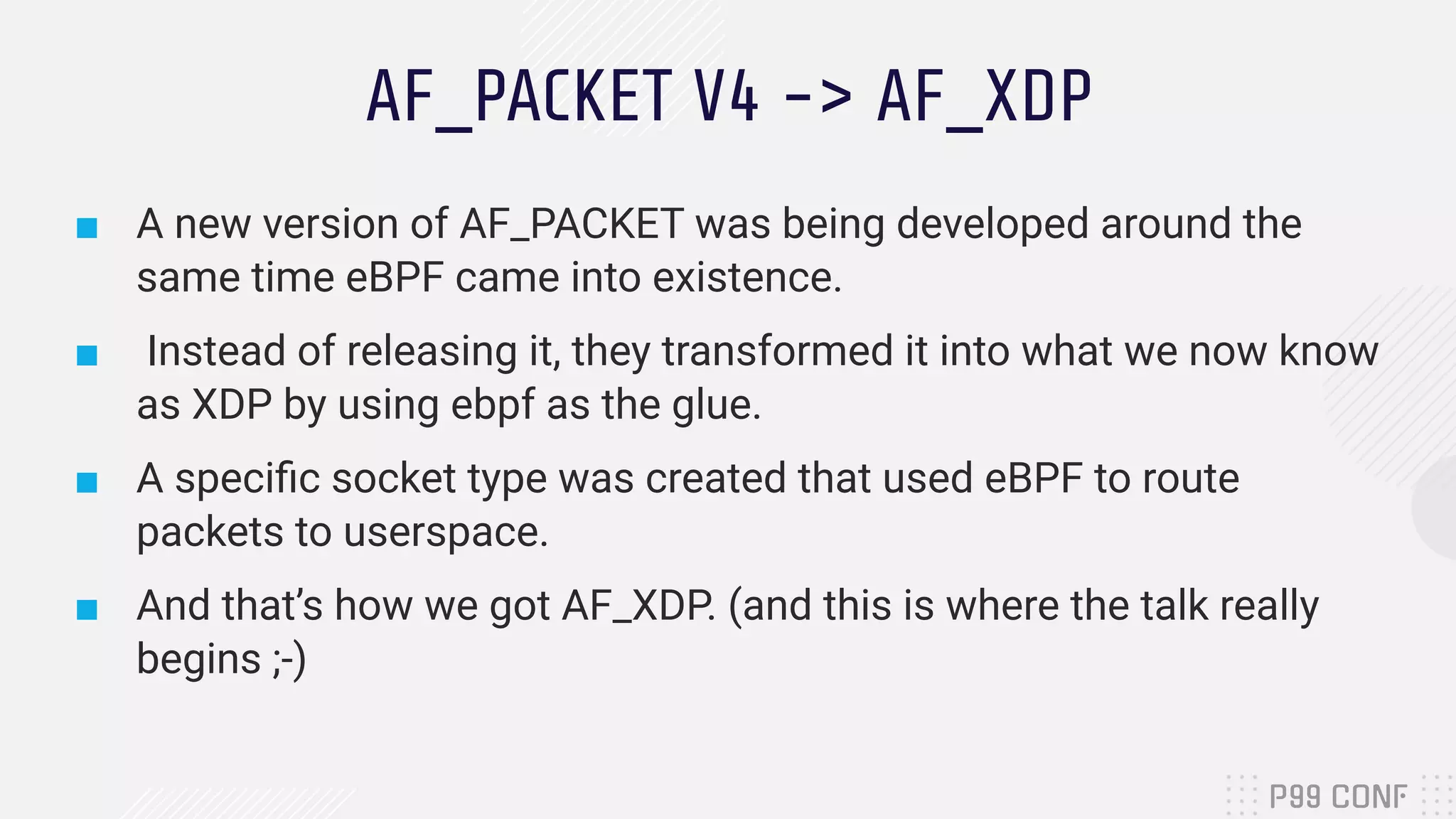 AF_PACKET V4 -> AF_XDP

- A new version of AF_PACKET was being developed around the same time eBPF came into existence.
- Instead of releasing it, they transformed it into what we now know as XDP by using ebpf as the glue.
- A specific socket type was created that used eBPF to route packets to userspace.
- And that's how we got AF_XDP. (and this is where the talk really begins ;-)

P99 CONF